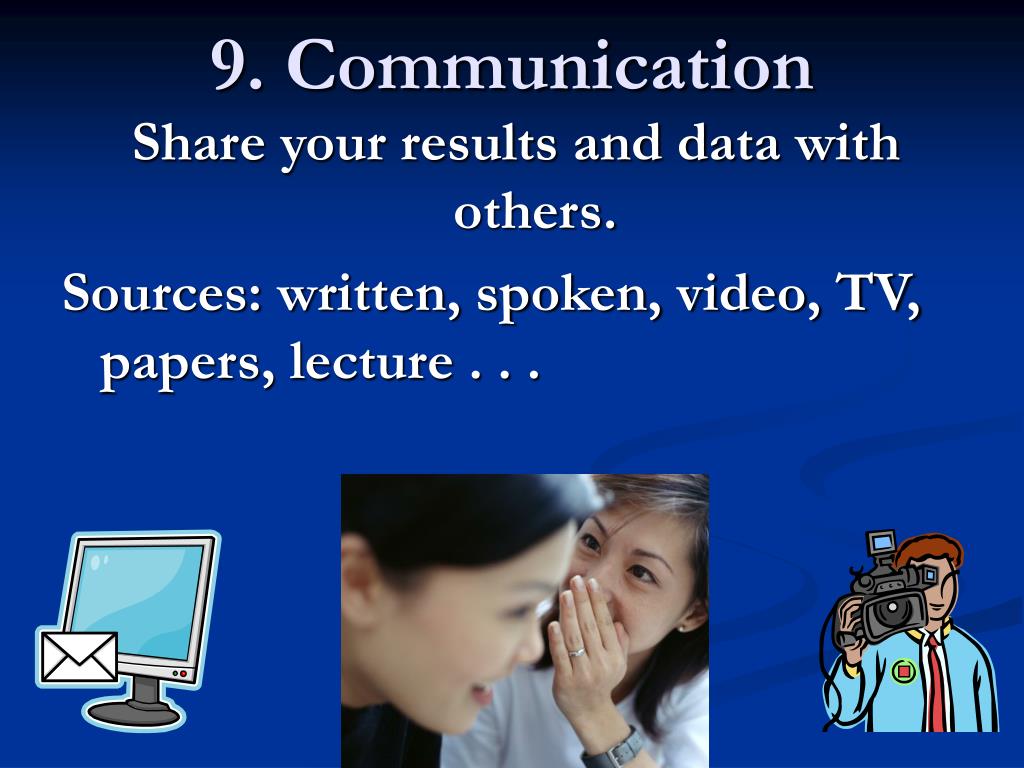 9. Communication

Share your results and data with others.

Sources: written, spoken, video, TV, papers, lecture . . .